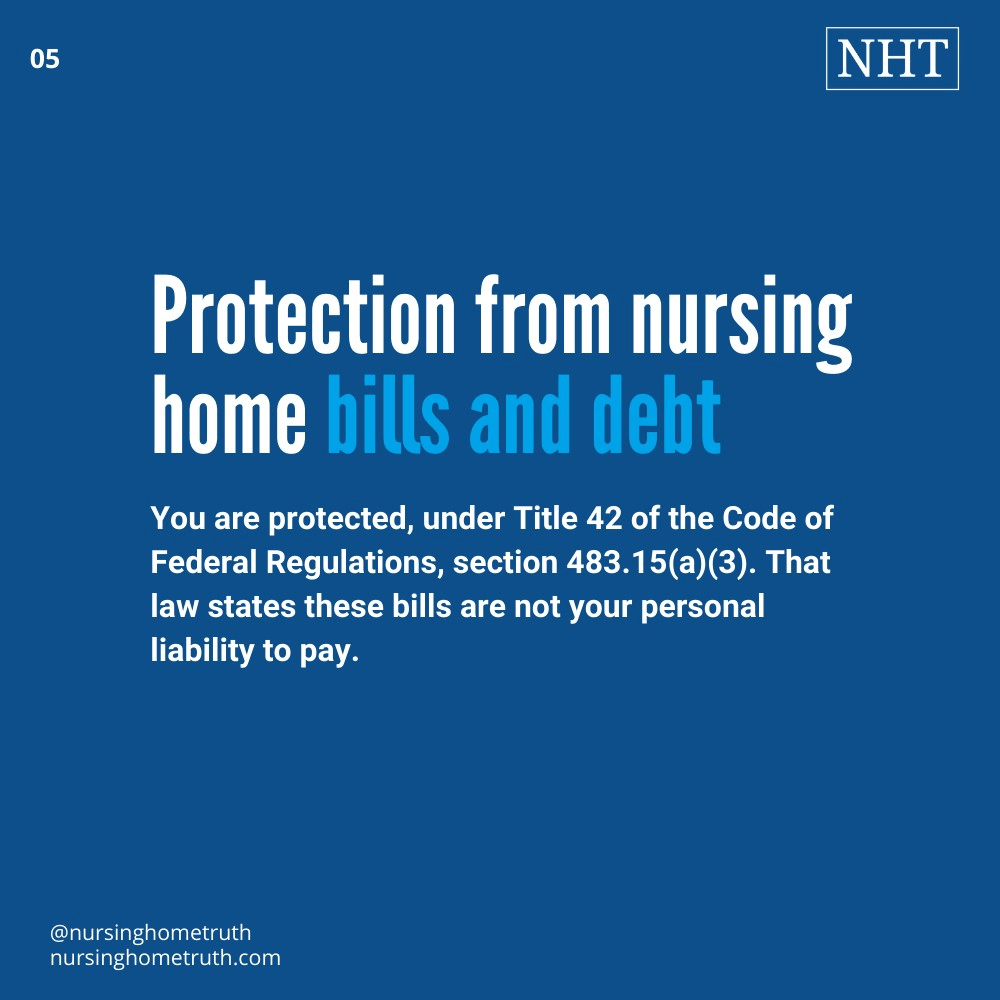 05

NHT

Protection from nursing home bills and debt

You are protected, under Title 42 of the Code of Federal Regulations, section 483.15(a)(3). That law states these bills are not your personal liability to pay.

@nursinghometruth
nursinghometruth.com